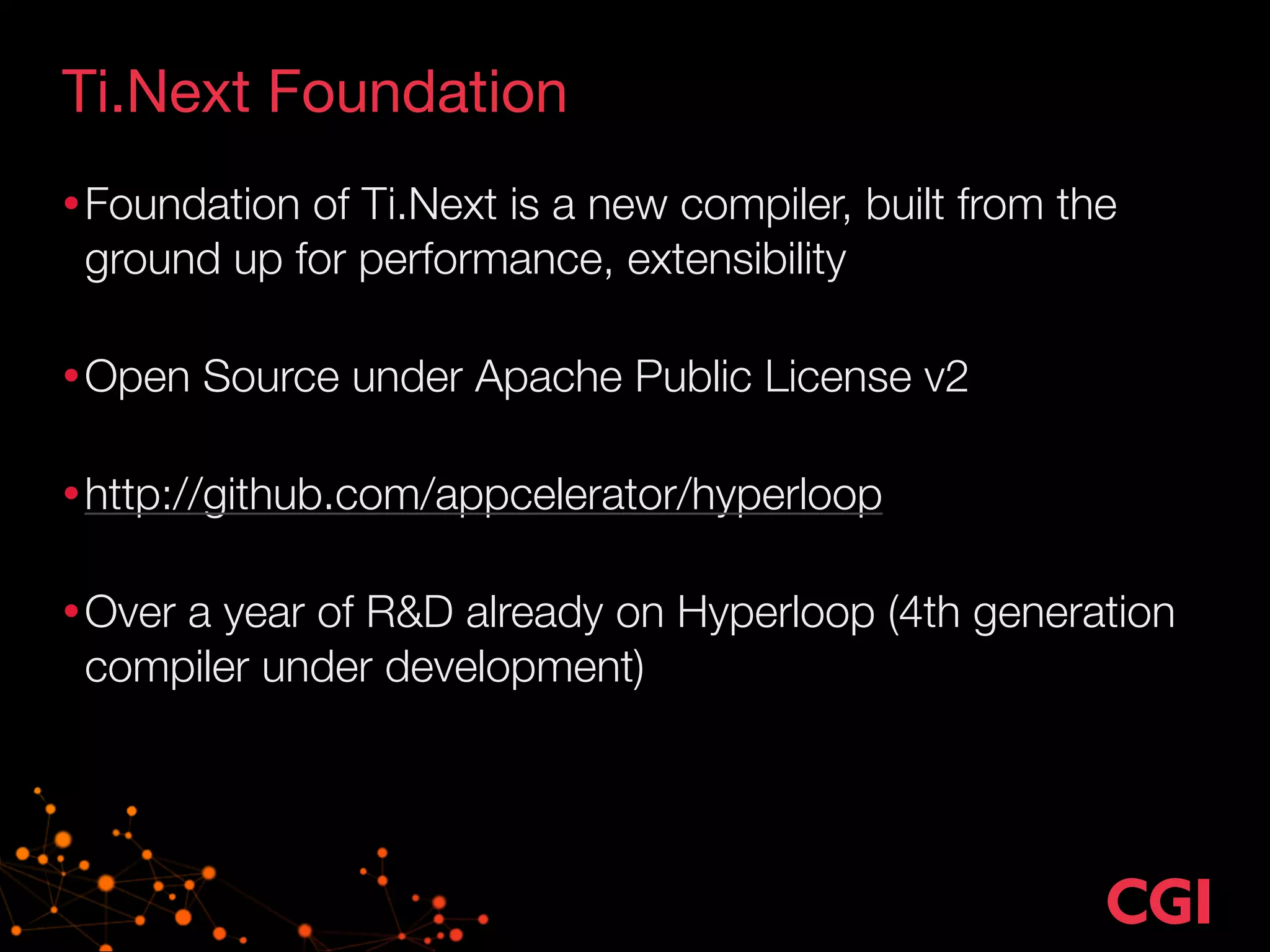 Ti.Next Foundation

• Foundation of Ti.Next is a new compiler, built from the ground up for performance, extensibility

• Open Source under Apache Public License v2

• http://github.com/appcelerator/hyperloop

• Over a year of R&D already on Hyperloop (4th generation compiler under development)

CGI